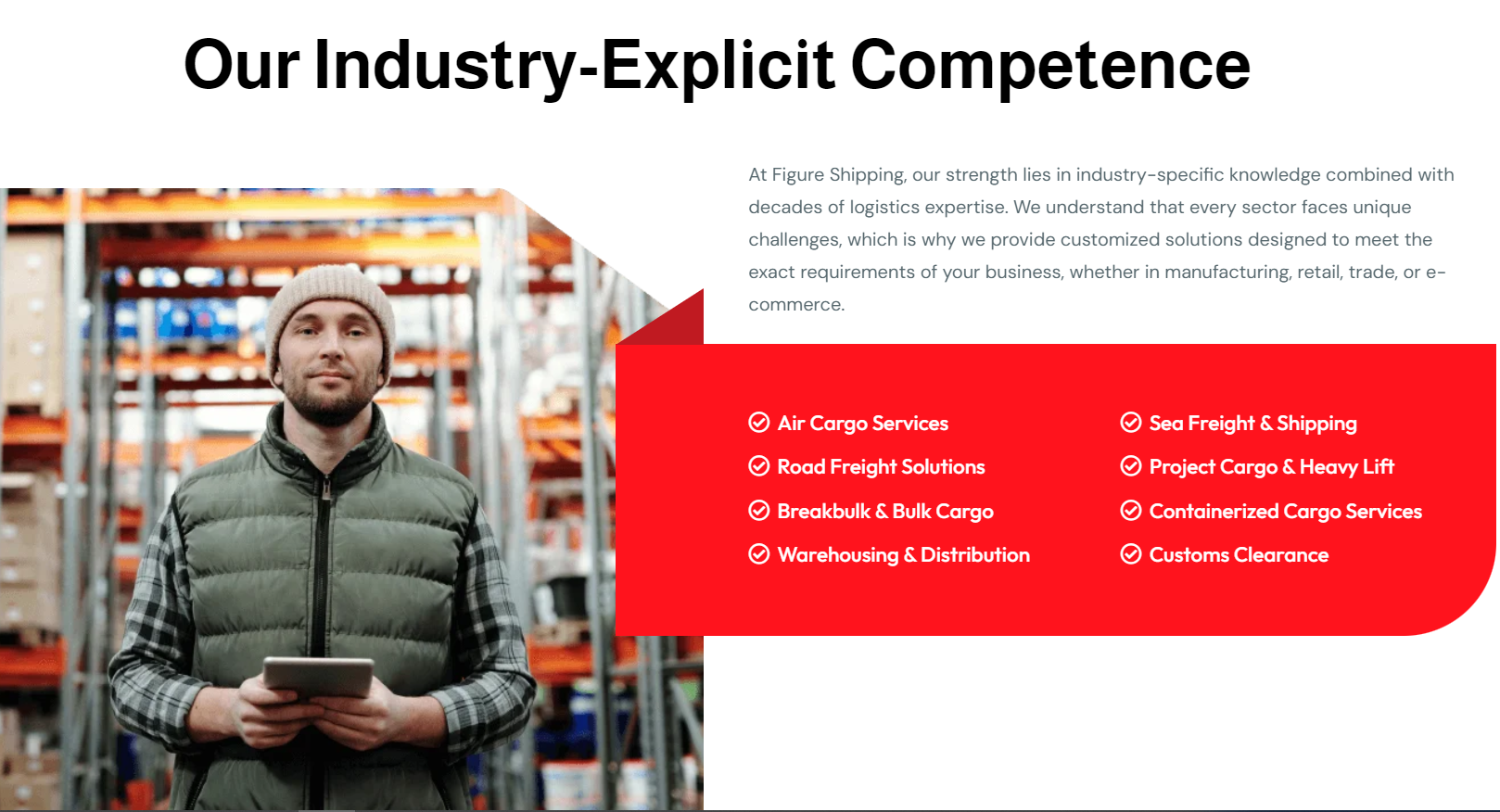 Our Industry-Explicit Competence

At Figure Shipping, our strength lies in industry-specific knowledge combined with decades of logistics expertise. We understand that every sector faces unique challenges, which is why we provide customized solutions designed to meet the exact requirements of your business, whether in manufacturing, retail, trade, or e-commerce.

Air Cargo Services
Road Freight Solutions
Breakbulk & Bulk Cargo
Warehousing & Distribution

Sea Freight & Shipping
Project Cargo & Heavy Lift
Containerized Cargo Services
Customs Clearance